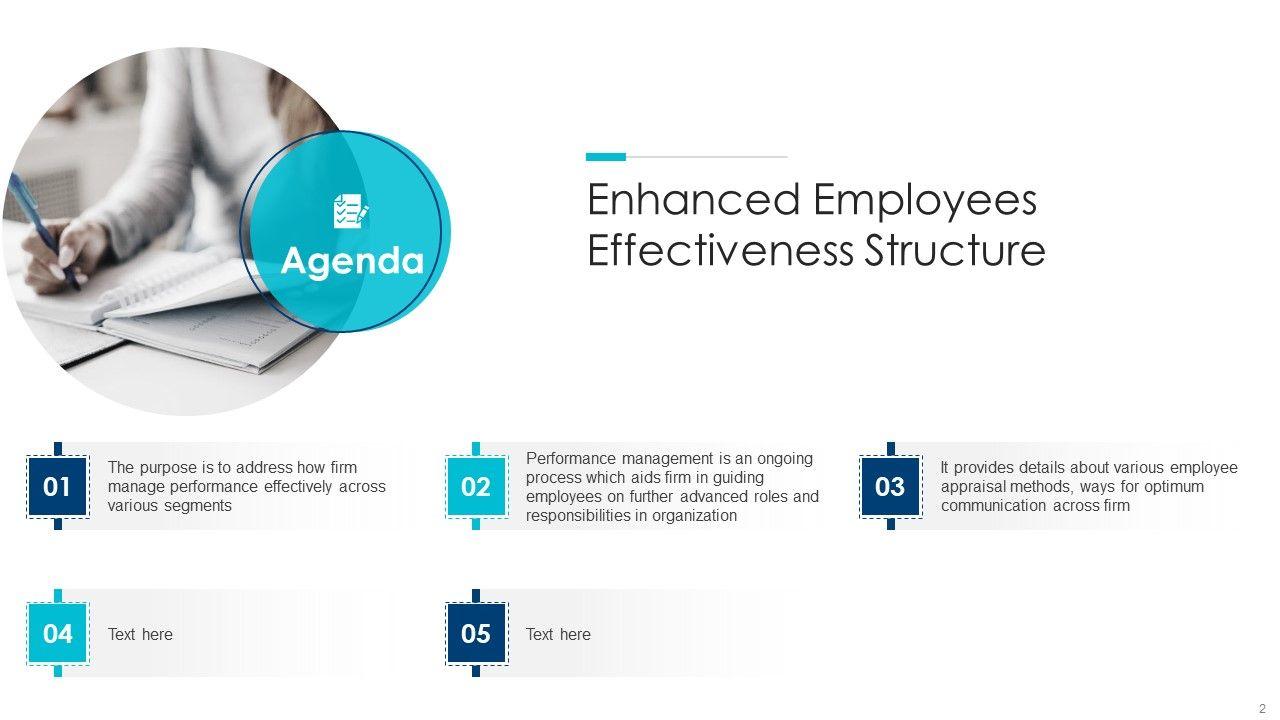 Agenda

Enhanced Employees Effectiveness Structure

01
The purpose is to address how firm manage performance effectively across various segments

02
Performance management is an ongoing process which aids firm in guiding employees on further advanced roles and responsibilities in organization

03
It provides details about various employee appraisal methods, ways for optimum communication across firm

04
Text here

05
Text here

2